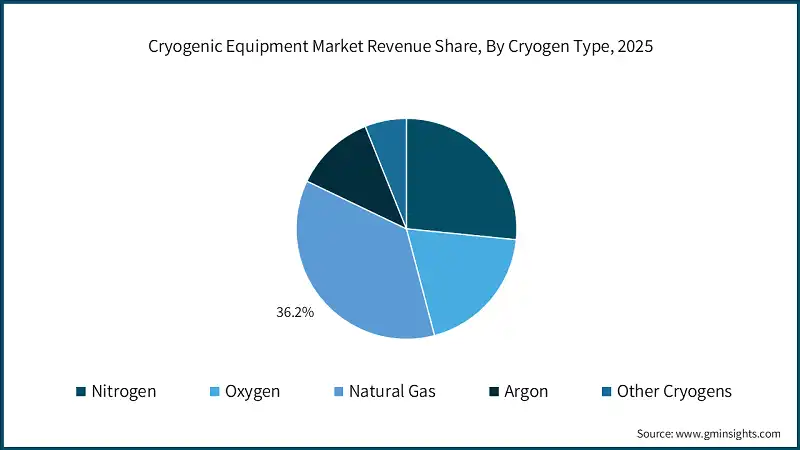 Cryogenic Equipment Market Revenue Share, By Cryogen Type, 2025

36.2%

Nitrogen
Oxygen
Natural Gas
Argon
Other Cryogens

Source: www.gminsights.com